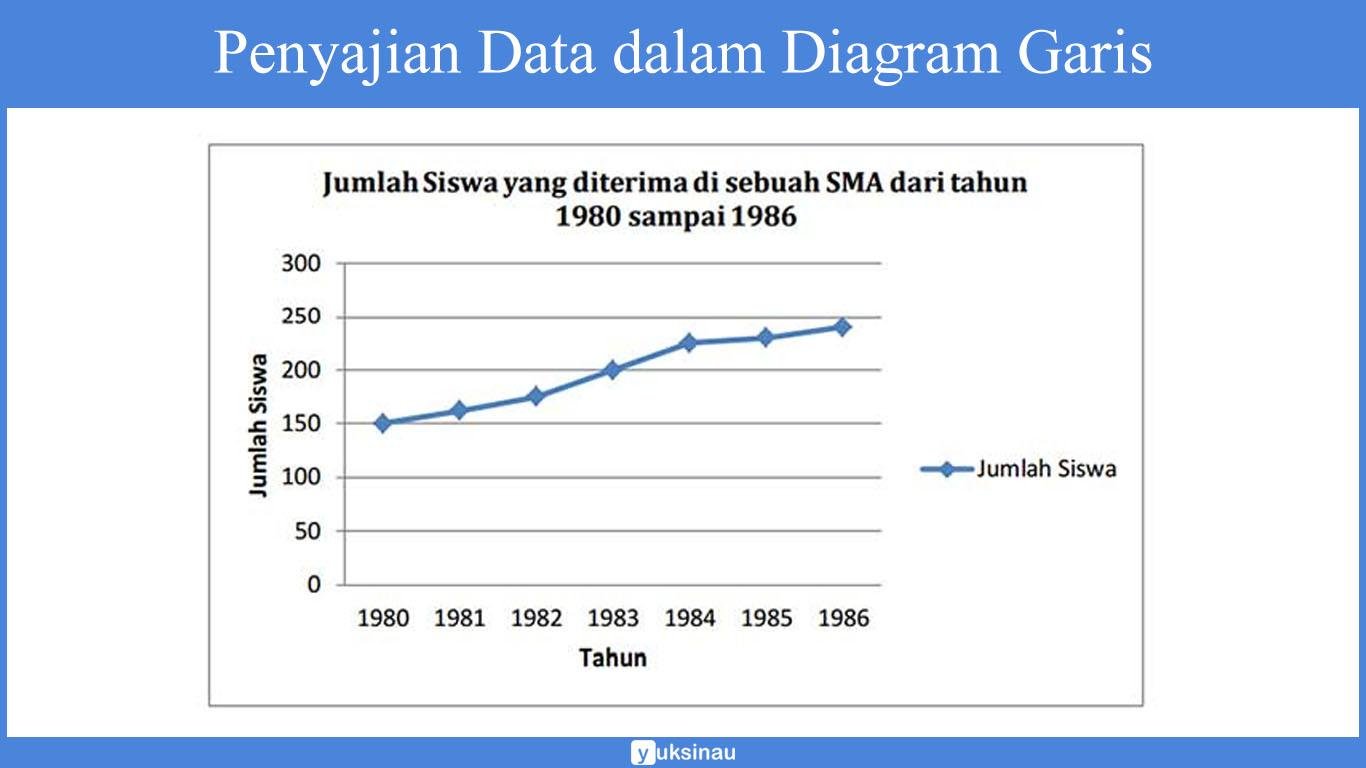 Penyajian Data dalam Diagram Garis

Jumlah Siswa yang diterima di sebuah SMA dari tahun 1980 sampai 1986

300
250
200
150
100
50
0

Jumlah Siswa

1980 1981 1982 1983 1984 1985 1986

Tahun

Jumlah Siswa

yuksinau